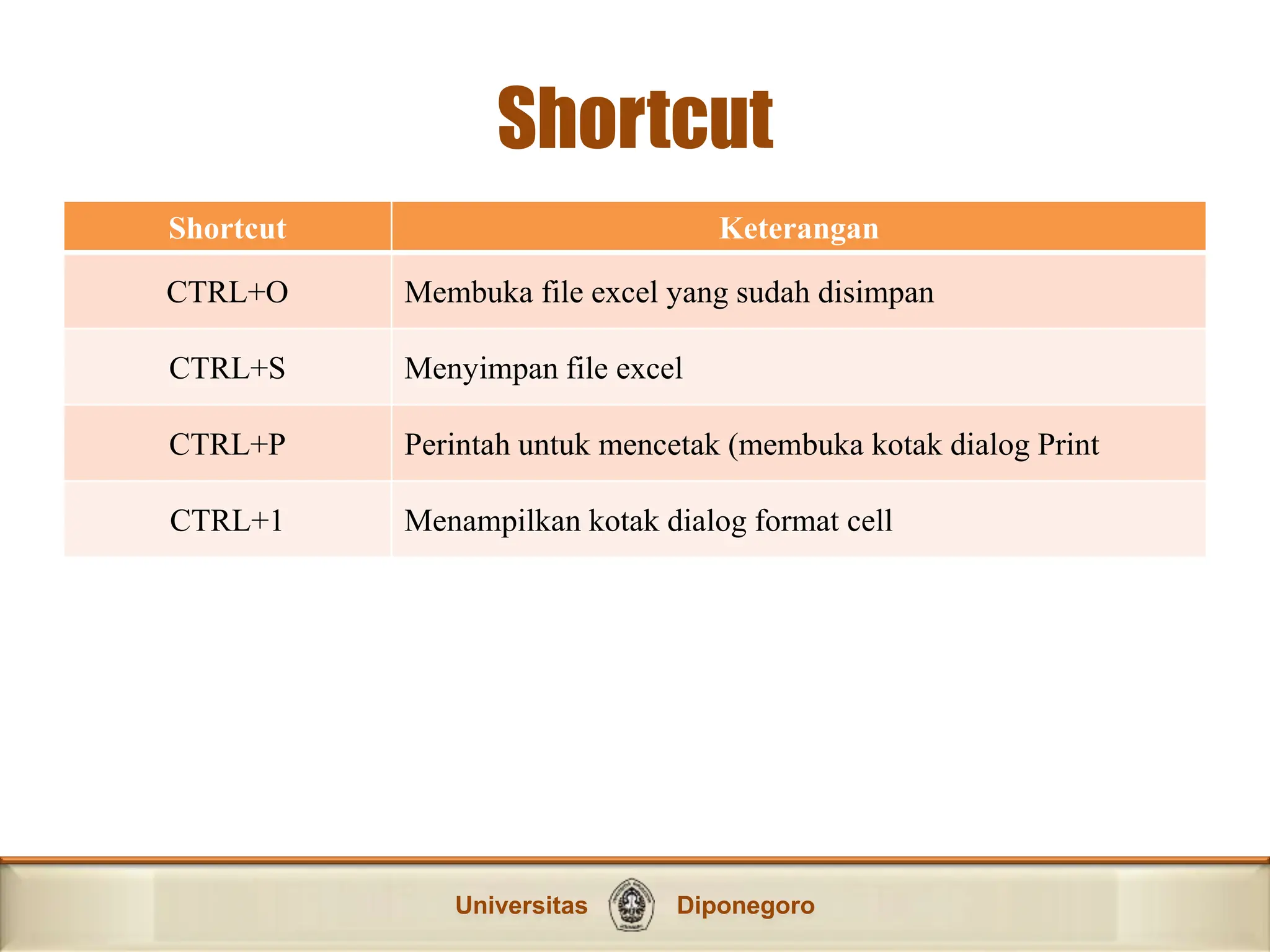 Shortcut

| Shortcut | Keterangan |
|---|---|
| CTRL+O | Membuka file excel yang sudah disimpan |
| CTRL+S | Menyimpan file excel |
| CTRL+P | Perintah untuk mencetak (membuka kotak dialog Print |
| CTRL+1 | Menampilkan kotak dialog format cell |

Universitas Diponegoro